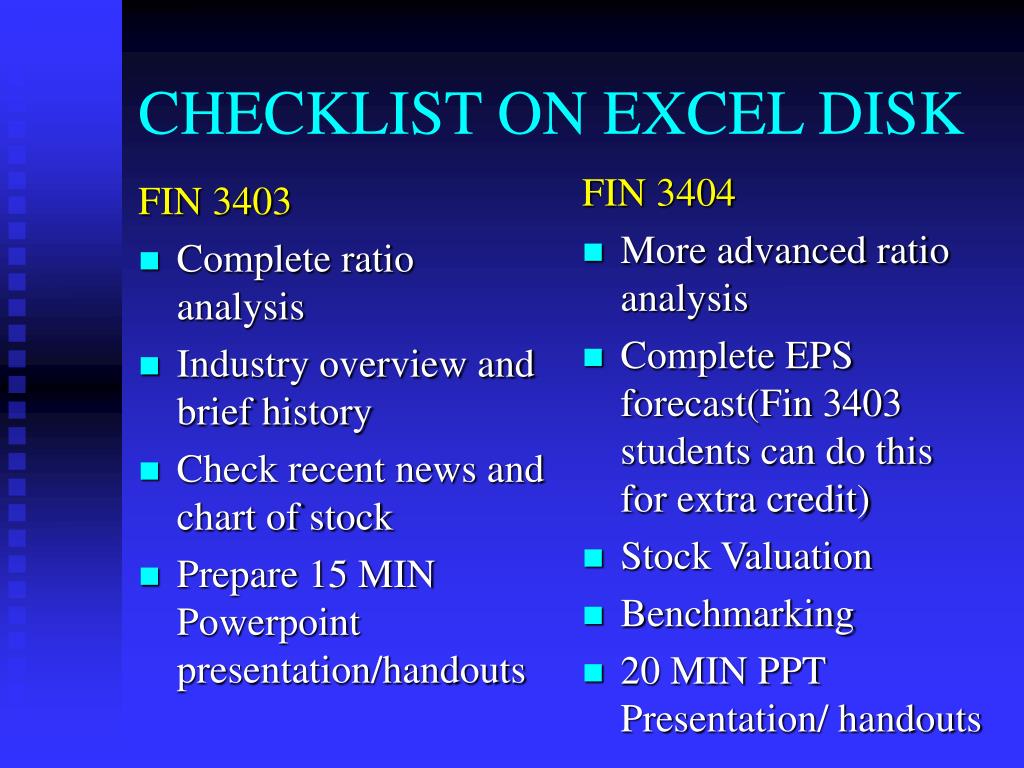 CHECKLIST ON EXCEL DISK

FIN 3403

- Complete ratio analysis
- Industry overview and brief history
- Check recent news and chart of stock
- Prepare 15 MIN Powerpoint presentation/handouts

FIN 3404

- More advanced ratio analysis
- Complete EPS forecast(Fin 3403 students can do this for extra credit)
- Stock Valuation
- Benchmarking
- 20 MIN PPT Presentation/ handouts